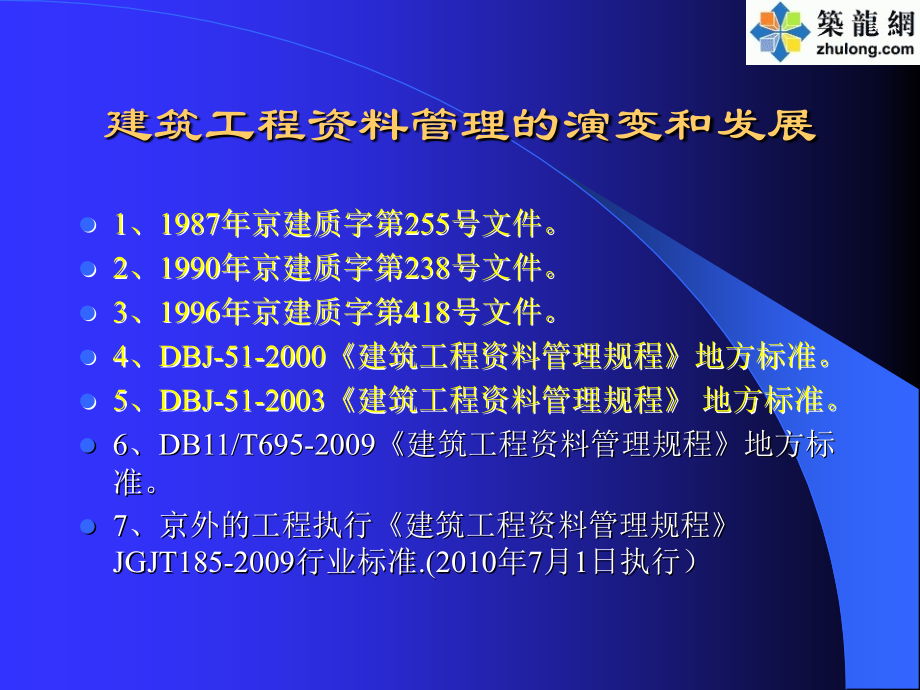 築龍網
zhulong.com

建筑工程资料管理的演变和发展

1、1987年京建质字第255号文件。
2、1990年京建质字第238号文件。
3、1996年京建质字第418号文件。
4、DBJ-51-2000《建筑工程资料管理规程》地方标准。
5、DBJ-51-2003《建筑工程资料管理规程》 地方标准。
6、DB11/T695-2009《建筑工程资料管理规程》地方标准。
7、京外的工程执行《建筑工程资料管理规程》JGJT185-2009行业标准.(2010年7月1日执行）